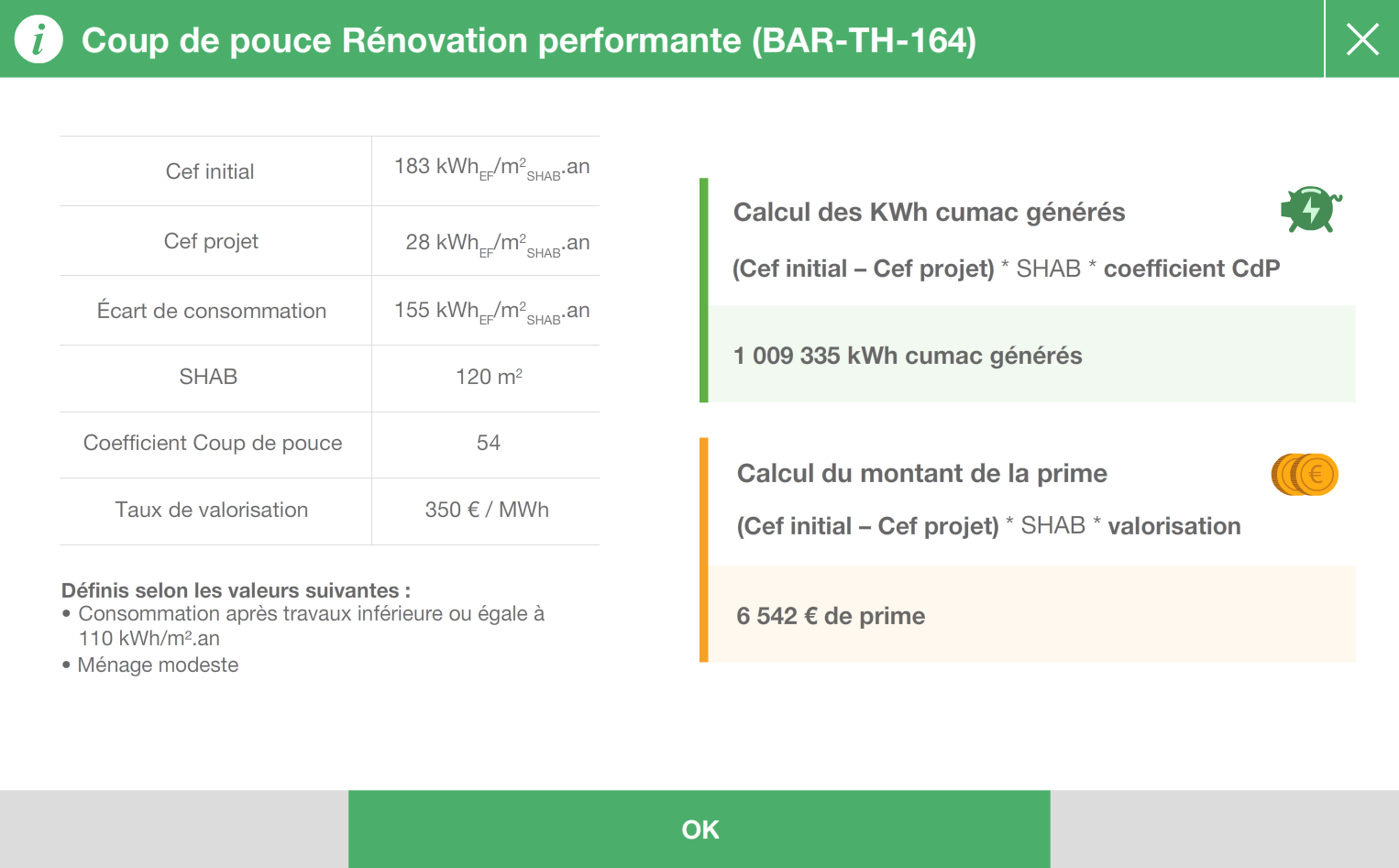 Coup de pouce Rénovation performante (BAR-TH-164)

| Cef initial | 183 $kWh_{EF}/m^2_{SHAB}.an$ |
|---|---|
| Cef projet | 28 $kWh_{EF}/m^2_{SHAB}.an$ |
| Écart de consommation | 155 $kWh_{EF}/m^2_{SHAB}.an$ |
| SHAB | 120 $m^2$ |
| Coefficient Coup de pouce | 54 |
| Taux de valorisation | 350 € / MWh |

Définis selon les valeurs suivantes :
• Consommation après travaux inférieure ou égale à 110 kWh/m².an
• Ménage modeste

Calcul des KWh cumac générés

(Cef initial – Cef projet) * SHAB * coefficient CdP

1 009 335 kWh cumac générés

Calcul du montant de la prime

(Cef initial – Cef projet) * SHAB * valorisation

6 542 € de prime

OK